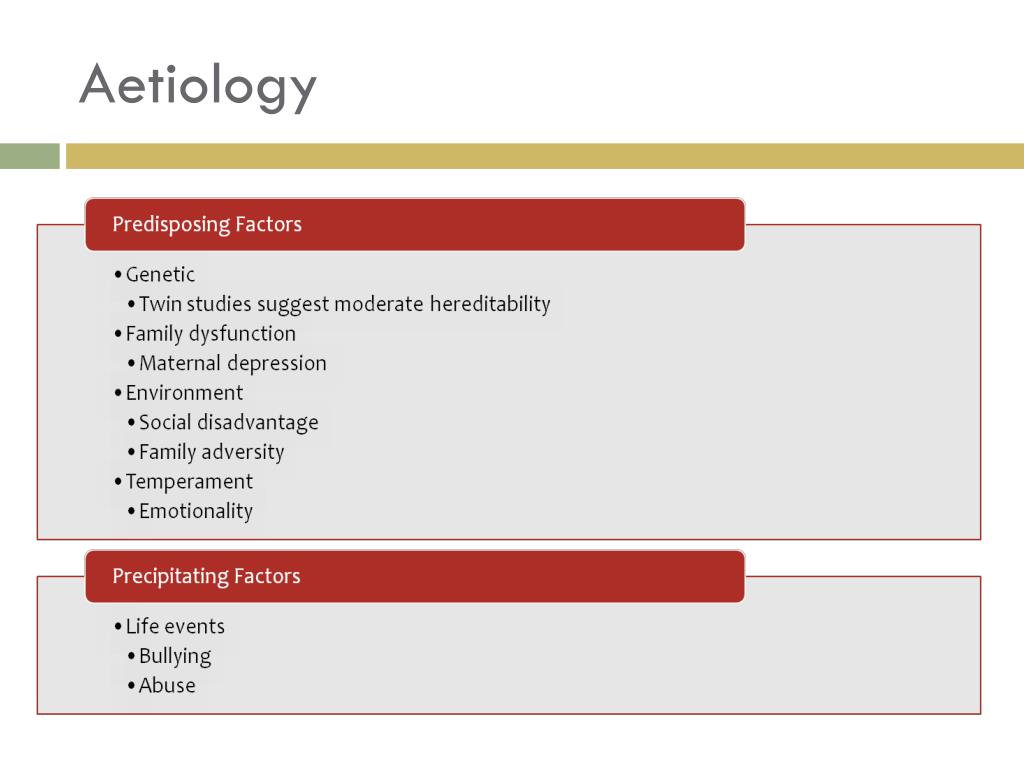 Aetiology

Predisposing Factors

• Genetic
  • Twin studies suggest moderate hereditability
• Family dysfunction
  • Maternal depression
• Environment
  • Social disadvantage
  • Family adversity
• Temperament
  • Emotionality

Precipitating Factors

• Life events
  • Bullying
  • Abuse